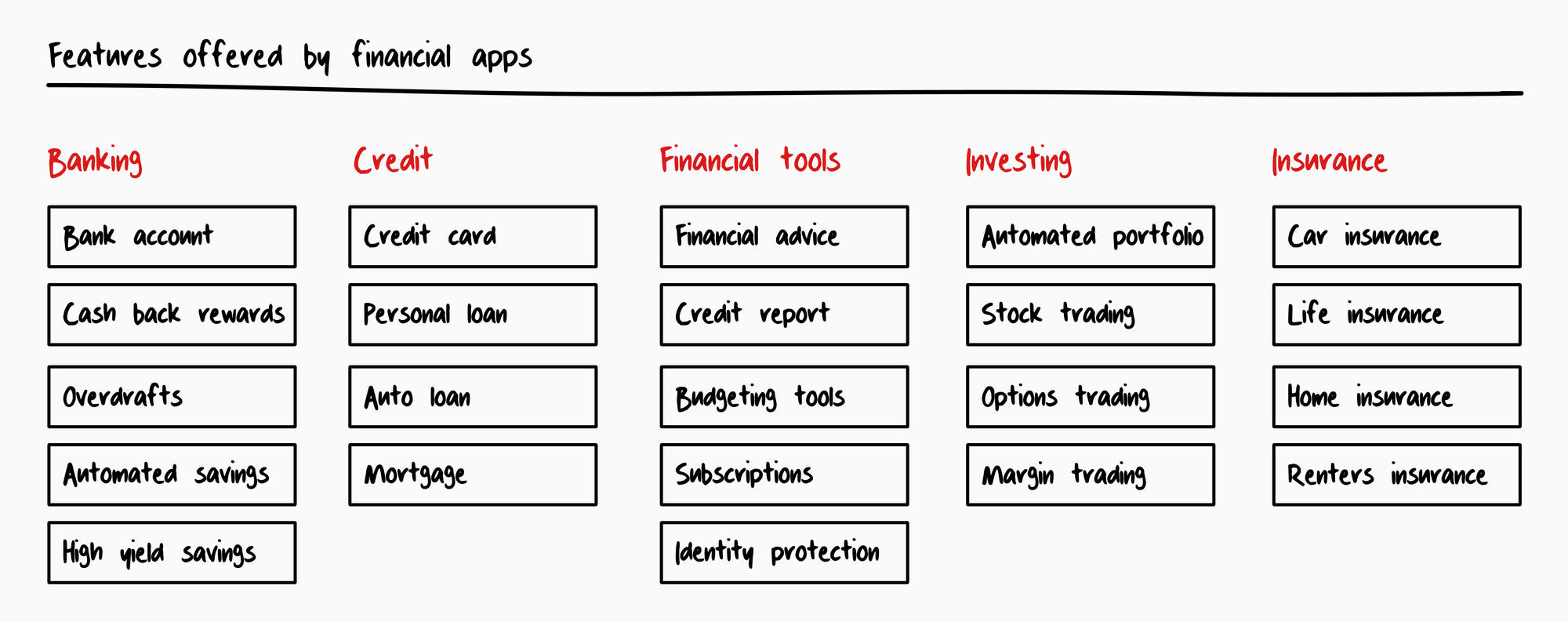 Features offered by financial apps

Banking

Bank account

Cash back rewards

Overdrafts

Automated savings

High yield savings

Credit

Credit card

Personal loan

Auto loan

Mortgage

Financial tools

Financial advice

Credit report

Budgeting tools

Subscriptions

Identity protection

Investing

Automated portfolio

Stock trading

Options trading

Margin trading

Insurance

Car insurance

Life insurance

Home insurance

Renters insurance